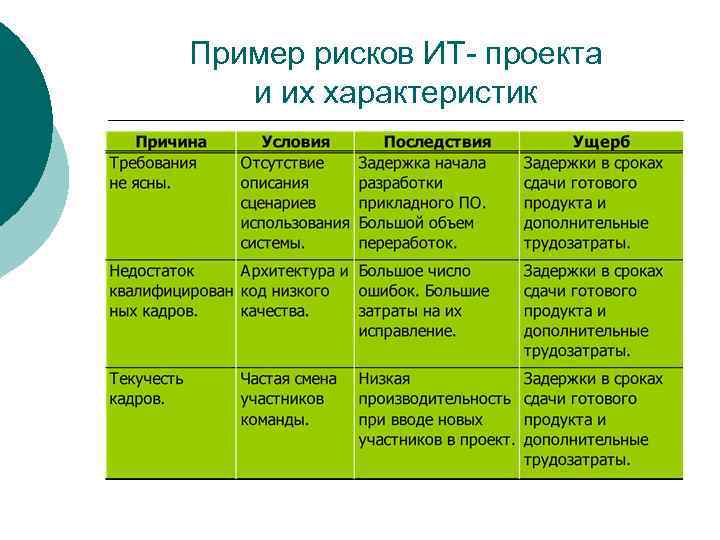 Пример рисков ИТ- проекта и их характеристик

| Причина | Условия | Последствия | Ущерб |
|---|---|---|---|
| Требования не ясны. | Отсутствие описания сценариев использования системы. | Задержка начала разработки прикладного ПО. Большой объем переработок. | Задержки в сроках сдачи готового продукта и дополнительные трудозатраты. |
| Недостаток квалифицированных кадров. | Архитектура и код низкого качества. | Большое число ошибок. Большие затраты на их исправление. | Задержки в сроках сдачи готового продукта и дополнительные трудозатраты. |
| Текучесть кадров. | Частая смена участников команды. | Низкая производительность при вводе новых участников в проект. | Задержки в сроках сдачи готового продукта и дополнительные трудозатраты. |